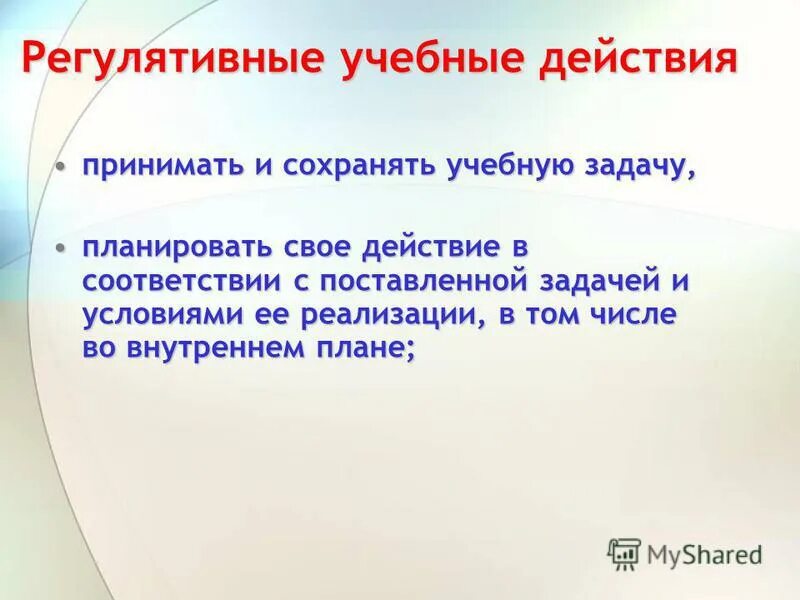 Регулятивные учебные действия

• принимать и сохранять учебную задачу,

• планировать свое действие в соответствии с поставленной задачей и условиями ее реализации, в том числе во внутреннем плане;

MyShared